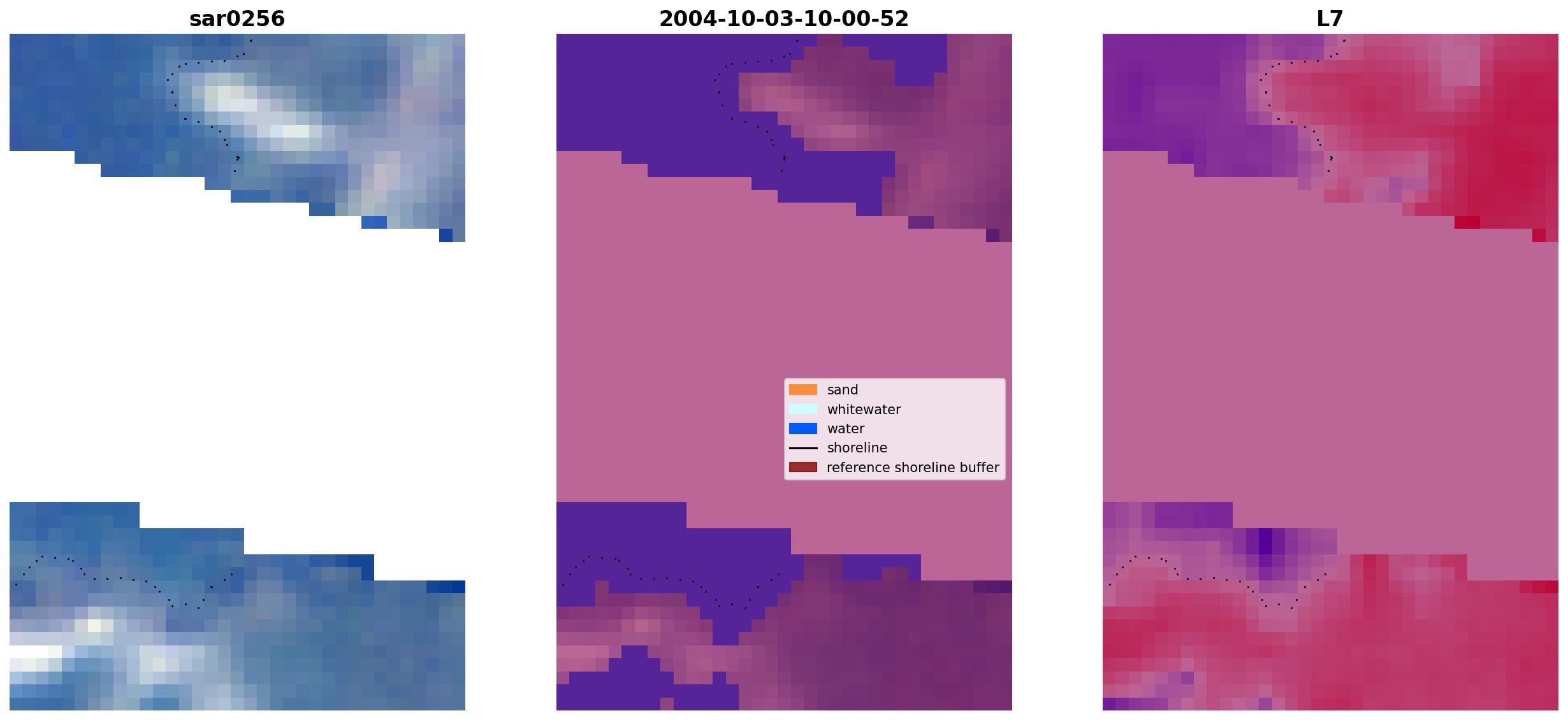 sar0256

2004-10-03-10-00-52

sand
whitewater
water
shoreline
reference shoreline buffer

L7